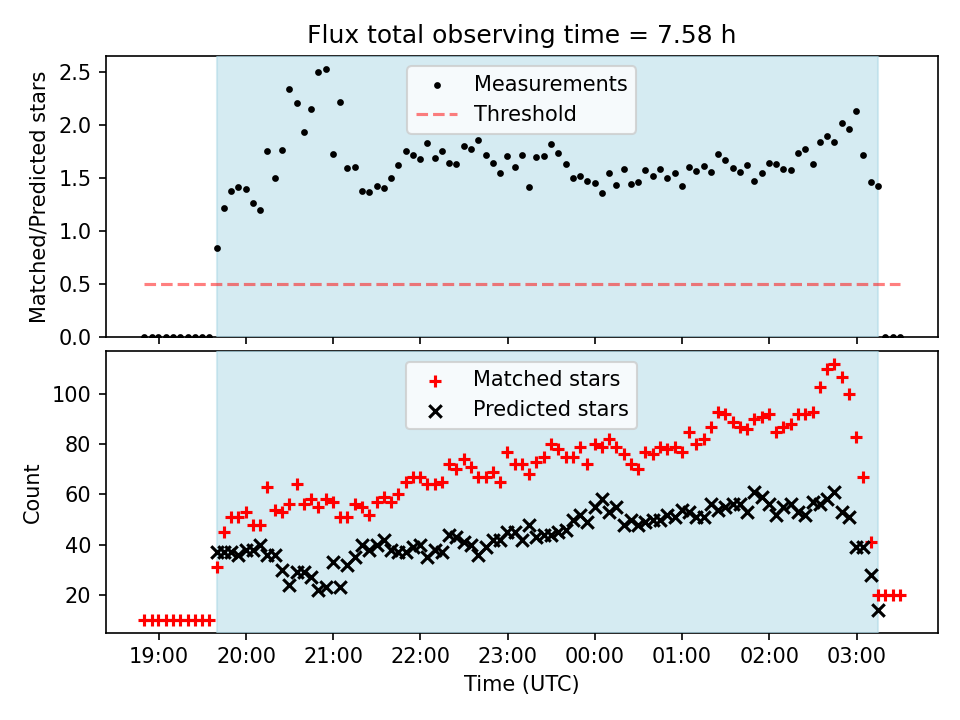 Flux total observing time = 7.58 h

Matched/Predicted stars

2.5
2.0
1.5
1.0
0.5
0.0

Measurements
Threshold

Count

100
80
60
40
20

Matched stars
Predicted stars

19:00 20:00 21:00 22:00 23:00 00:00 01:00 02:00 03:00

Time (UTC)